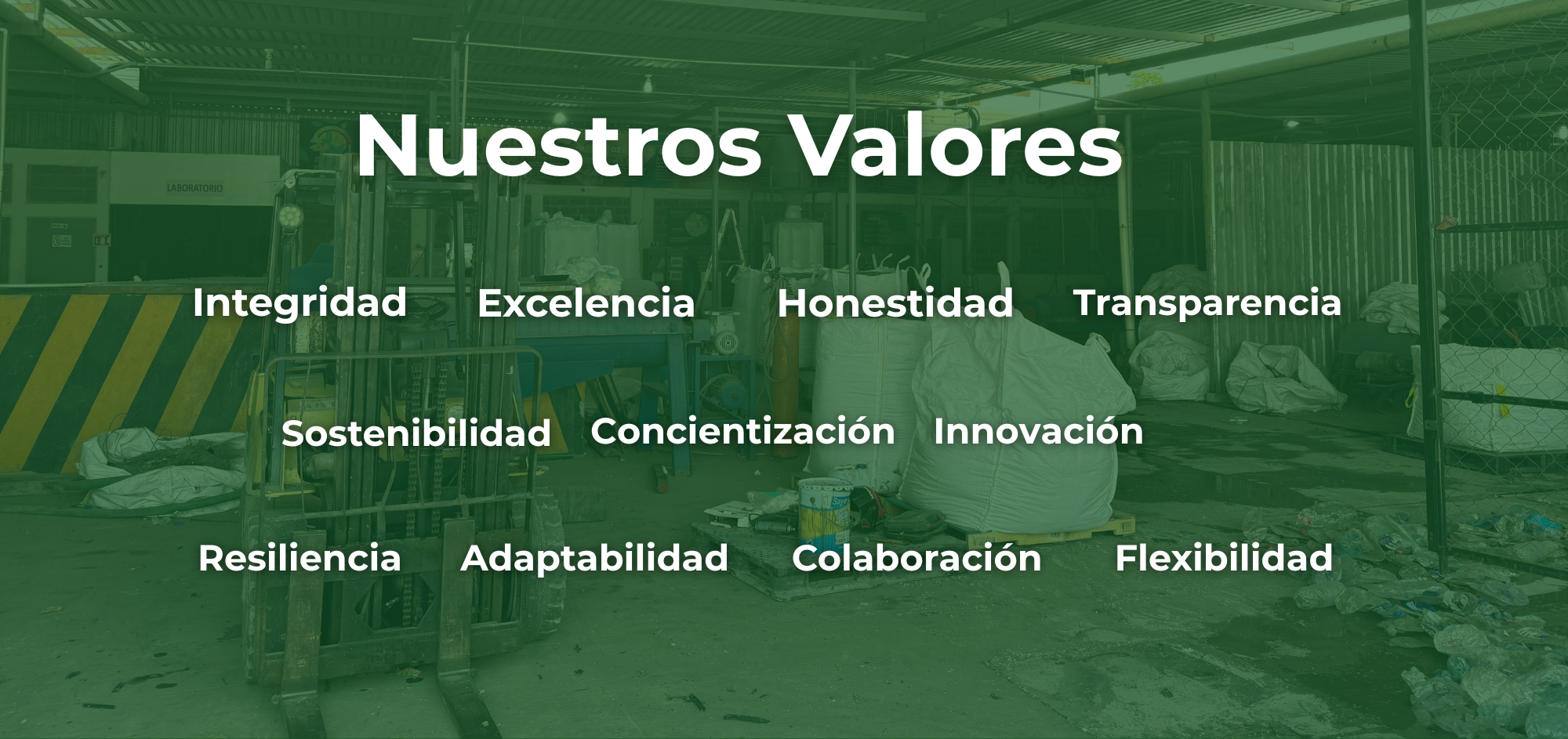 LABORATORIO

Nuestros Valores

Integridad Excelencia Honestidad Transparencia

Sostenibilidad Concientización Innovación

Resiliencia Adaptabilidad Colaboración Flexibilidad